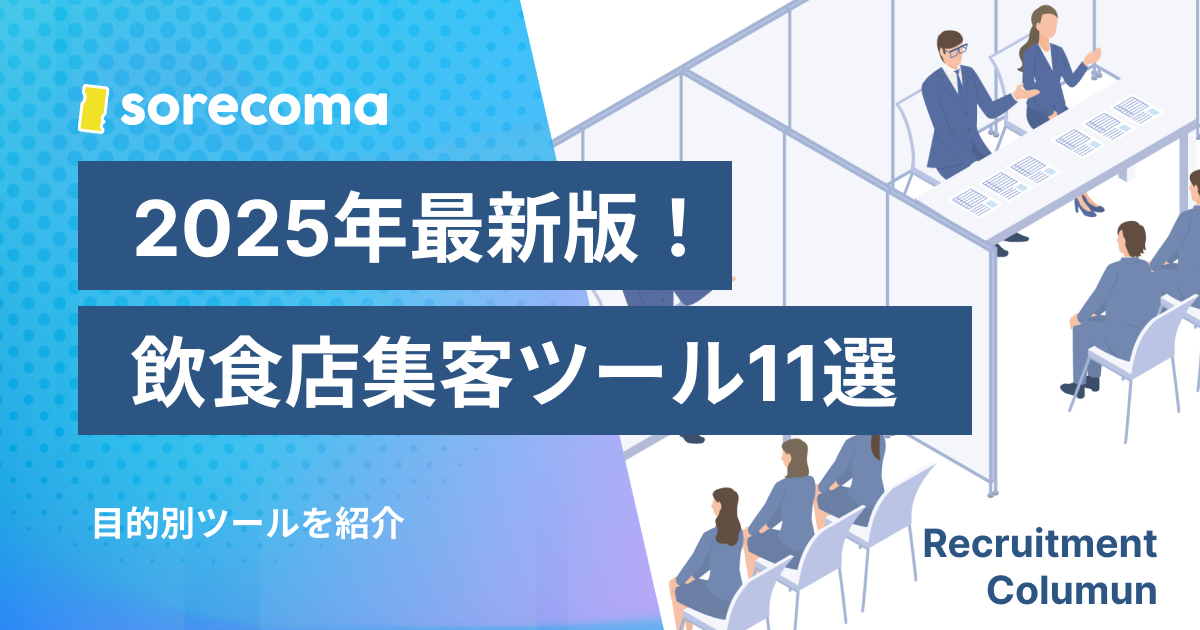 sorecoma

2025年最新版！

飲食店集客ツール11選

目的別ツールを紹介

Recruitment Columun